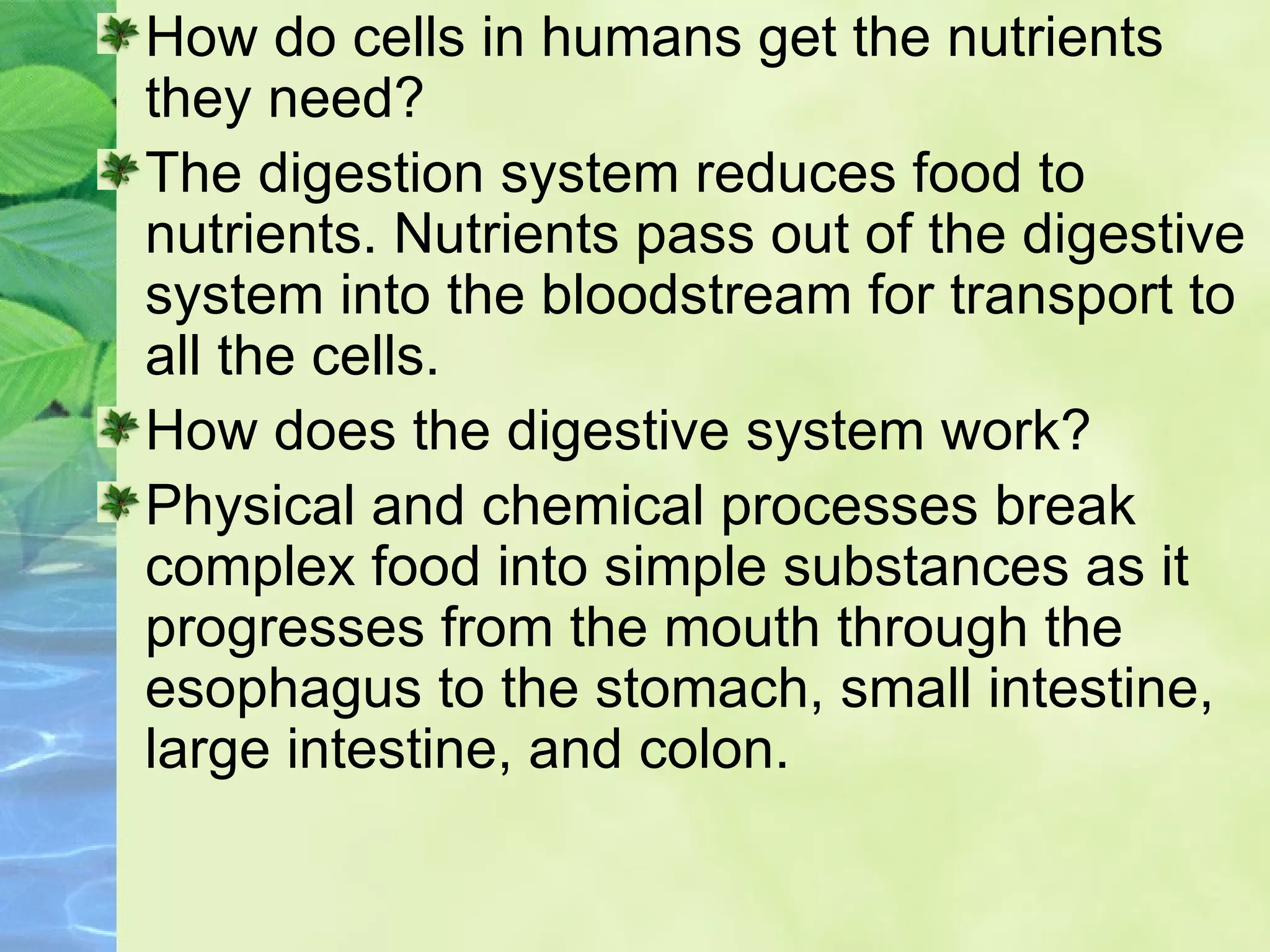 How do cells in humans get the nutrients they need?

The digestion system reduces food to nutrients. Nutrients pass out of the digestive system into the bloodstream for transport to all the cells.

How does the digestive system work?

Physical and chemical processes break complex food into simple substances as it progresses from the mouth through the esophagus to the stomach, small intestine, large intestine, and colon.